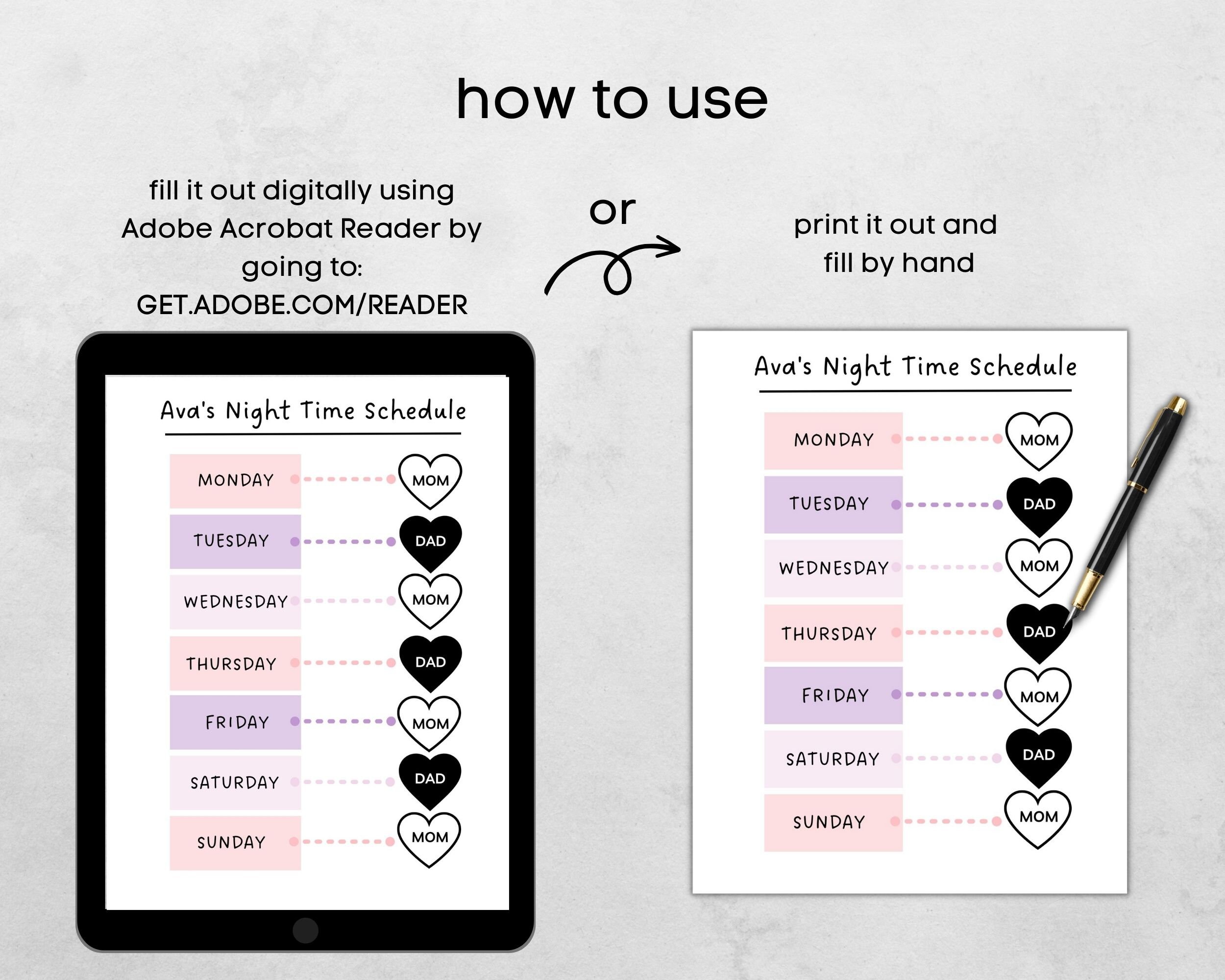 how to use

fill it out digitally using Adobe Acrobat Reader by going to: GET.ADOBE.COM/READER

or

print it out and fill by hand

Ava's Night Time Schedule

MONDAY MOM
TUESDAY DAD
WEDNESDAY MOM
THURSDAY DAD
FRIDAY MOM
SATURDAY DAD
SUNDAY MOM

Ava's Night Time Schedule

MONDAY MOM
TUESDAY DAD
WEDNESDAY MOM
THURSDAY DAD
FRIDAY MOM
SATURDAY DAD
SUNDAY MOM